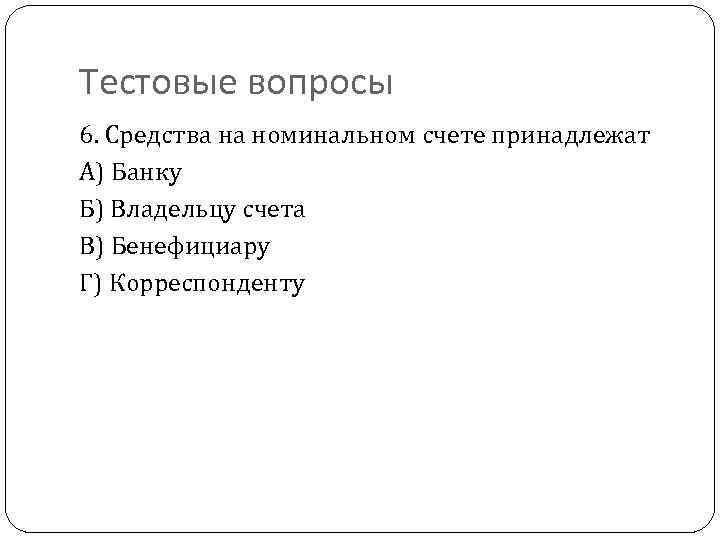 Тестовые вопросы

6. Средства на номинальном счете принадлежат

А) Банку

Б) Владельцу счета

В) Бенефициару

Г) Корреспонденту